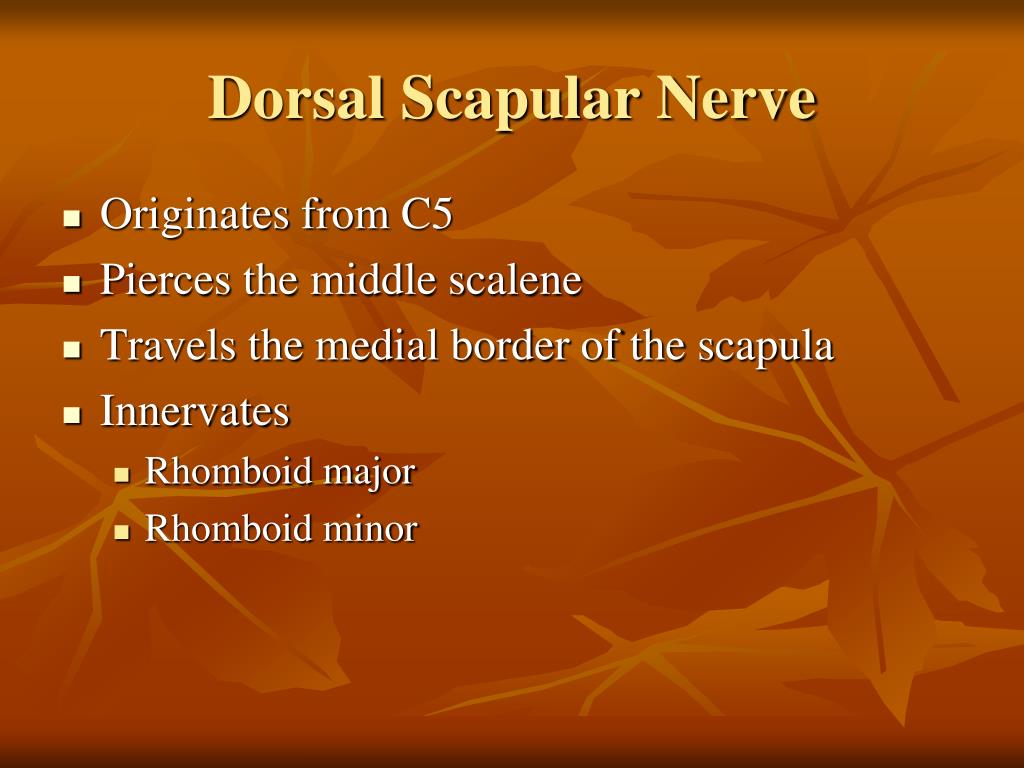 Dorsal Scapular Nerve

- Originates from C5
- Pierces the middle scalene
- Travels the medial border of the scapula
- Innervates
  - Rhomboid major
  - Rhomboid minor